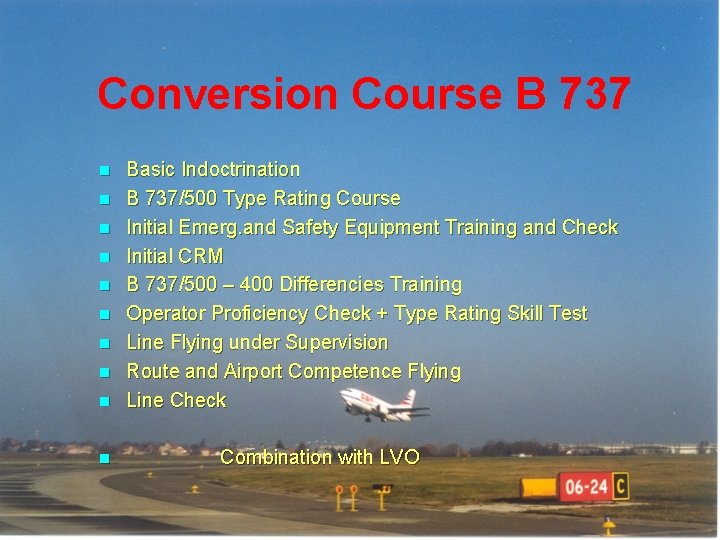 Conversion Course B 737

- Basic Indoctrination
- B 737/500 Type Rating Course
- Initial Emerg.and Safety Equipment Training and Check
- Initial CRM
- B 737/500 – 400 Differencies Training
- Operator Proficiency Check + Type Rating Skill Test
- Line Flying under Supervision
- Route and Airport Competence Flying
- Line Check

- Combination with LVO

06-24 C